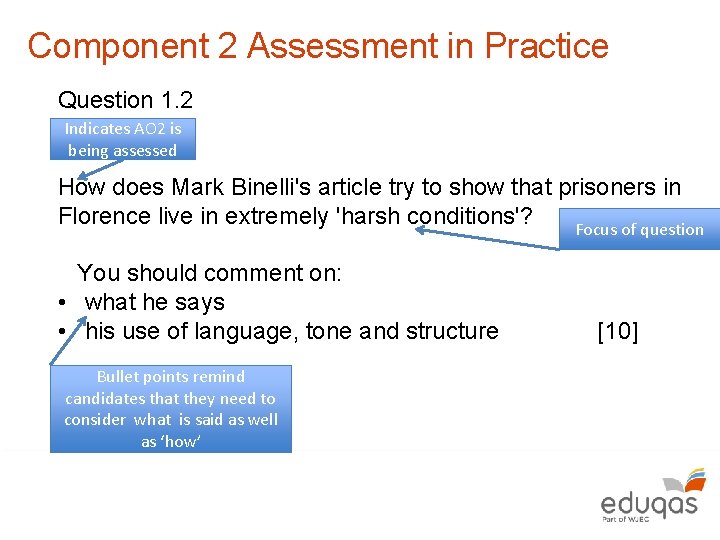 Component 2 Assessment in Practice

Question 1.2

Indicates AO2 is being assessed

How does Mark Binelli's article try to show that prisoners in Florence live in extremely 'harsh conditions'?

Focus of question

You should comment on:
• what he says
• his use of language, tone and structure [10]

Bullet points remind candidates that they need to consider what is said as well as 'how'

eduqas
Part of WJEC